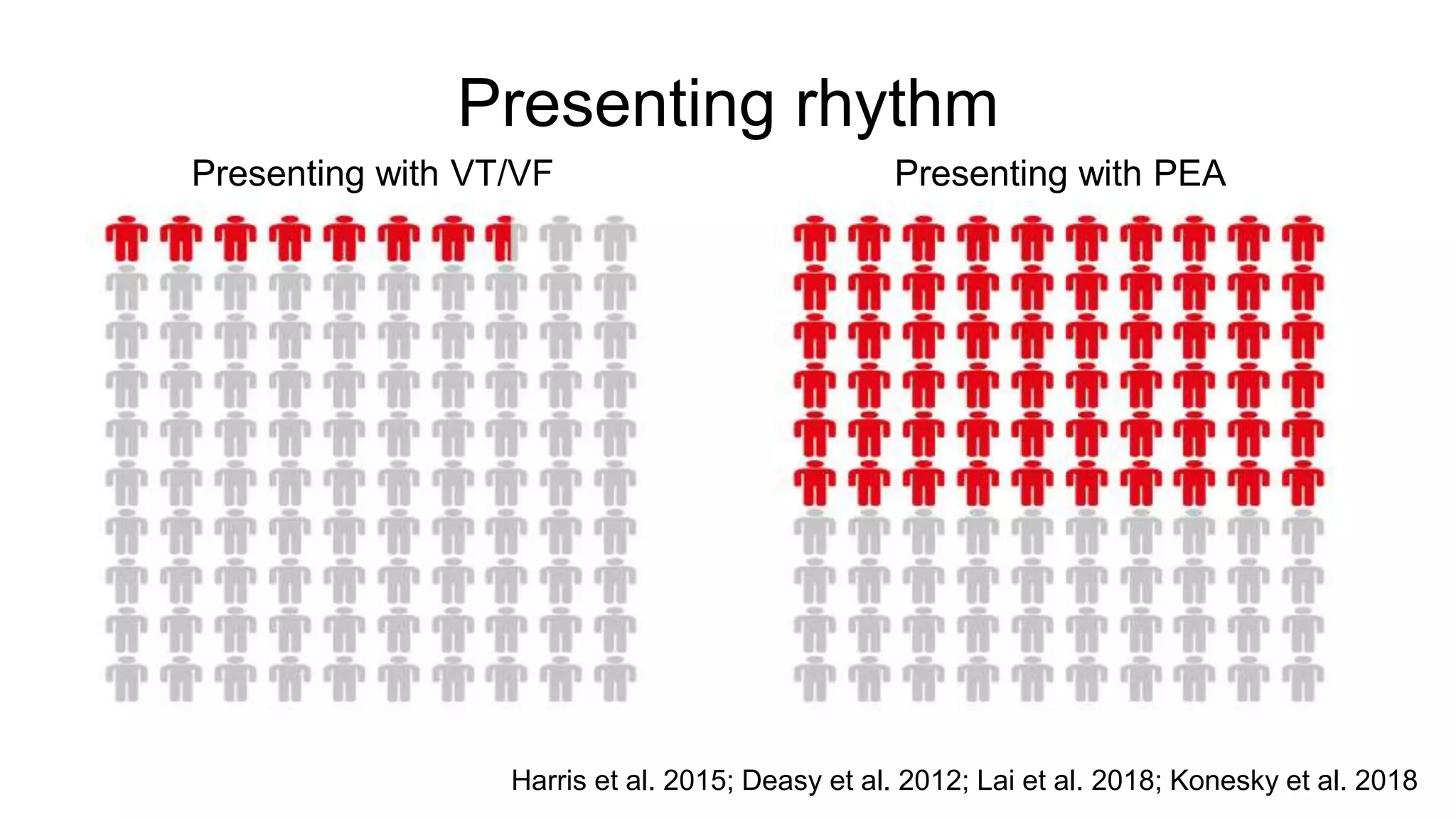 Presenting rhythm

Presenting with VT/VF

Presenting with PEA

Harris et al. 2015; Deasy et al. 2012; Lai et al. 2018; Konesky et al. 2018